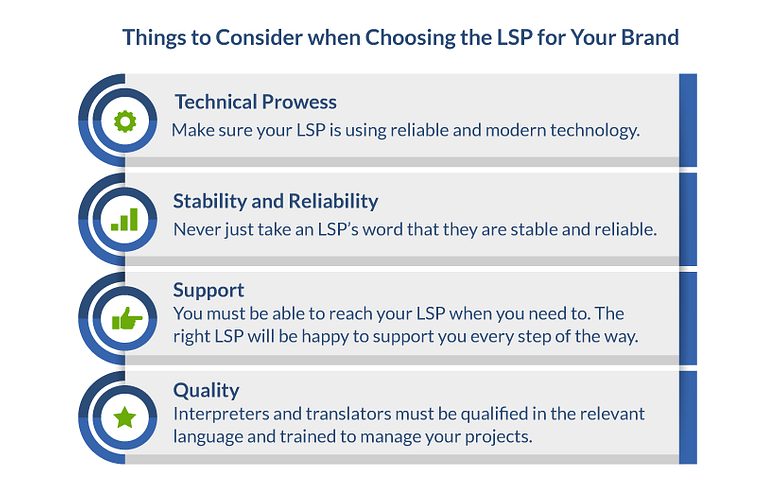 Things to Consider when Choosing the LSP for Your Brand

Technical Prowess
Make sure your LSP is using reliable and modern technology.

Stability and Reliability
Never just take an LSP's word that they are stable and reliable.

Support
You must be able to reach your LSP when you need to. The right LSP will be happy to support you every step of the way.

Quality
Interpreters and translators must be qualified in the relevant language and trained to manage your projects.